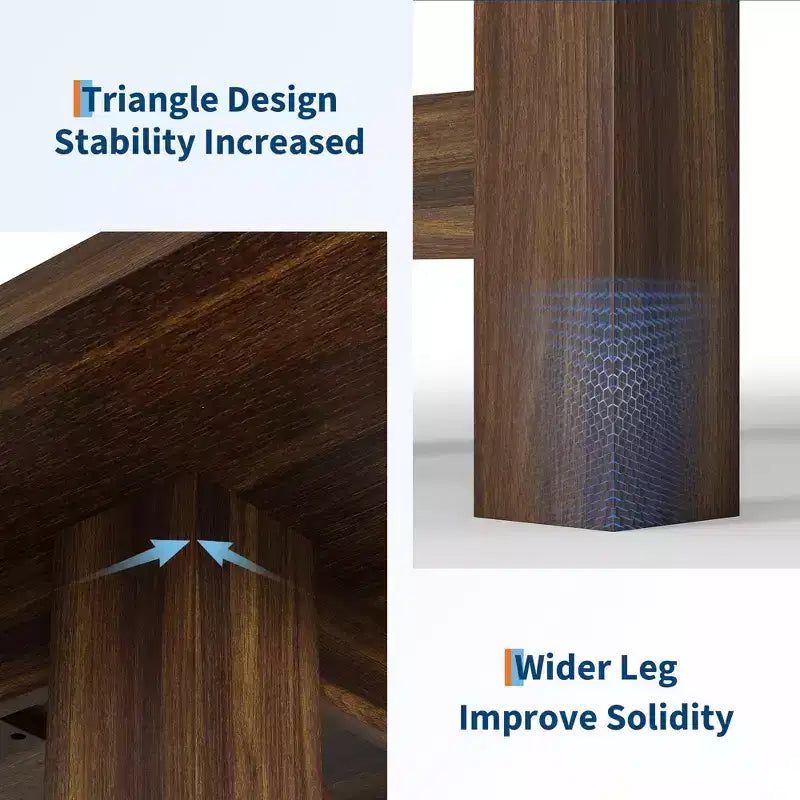 Triangle Design
Stability Increased

Wider Leg
Improve Solidity